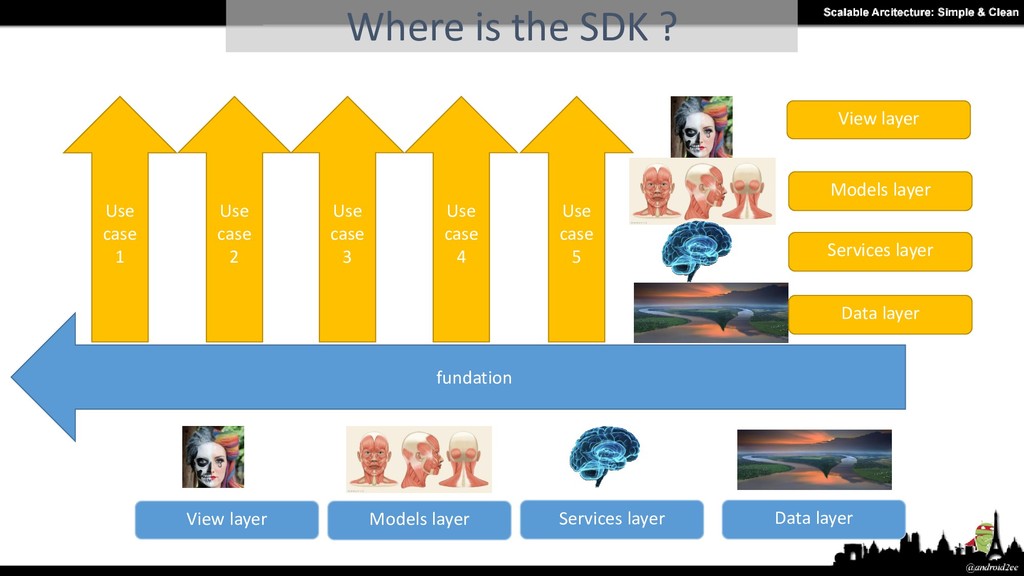 Where is the SDK ?

Scalable Arcitecture: Simple & Clean

Use case 1

Use case 2

Use case 3

Use case 4

Use case 5

View layer

Models layer

Services layer

Data layer

fundation

View layer

Models layer

Services layer

Data layer

@android2ee